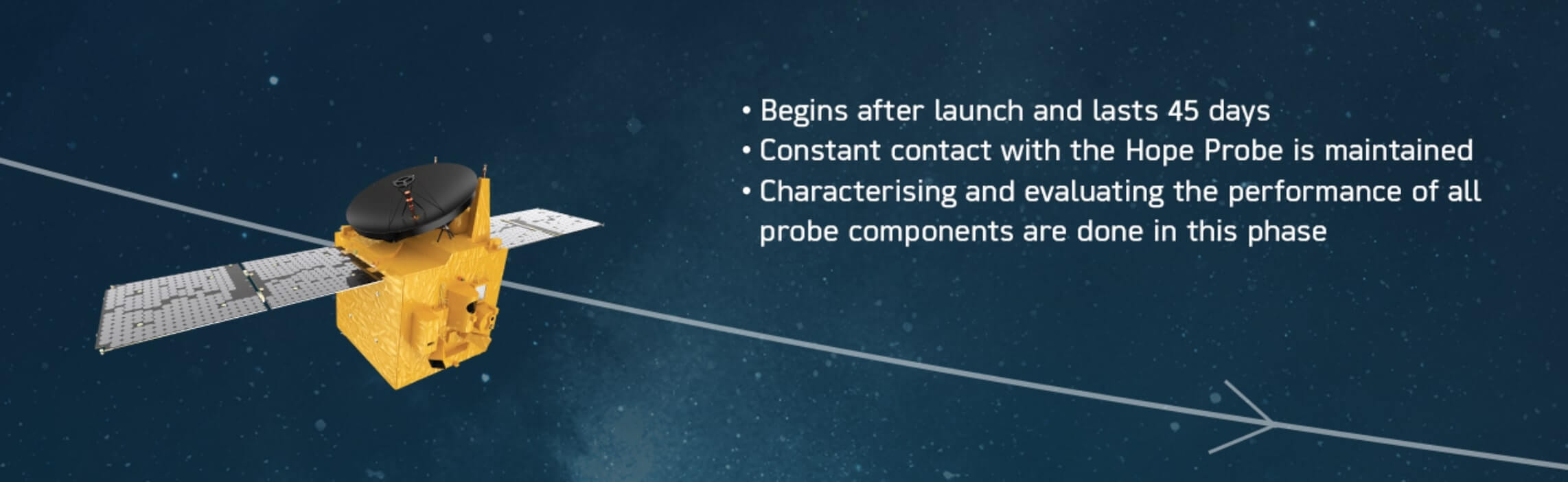 • Begins after launch and lasts 45 days
• Constant contact with the Hope Probe is maintained
• Characterising and evaluating the performance of all probe components are done in this phase